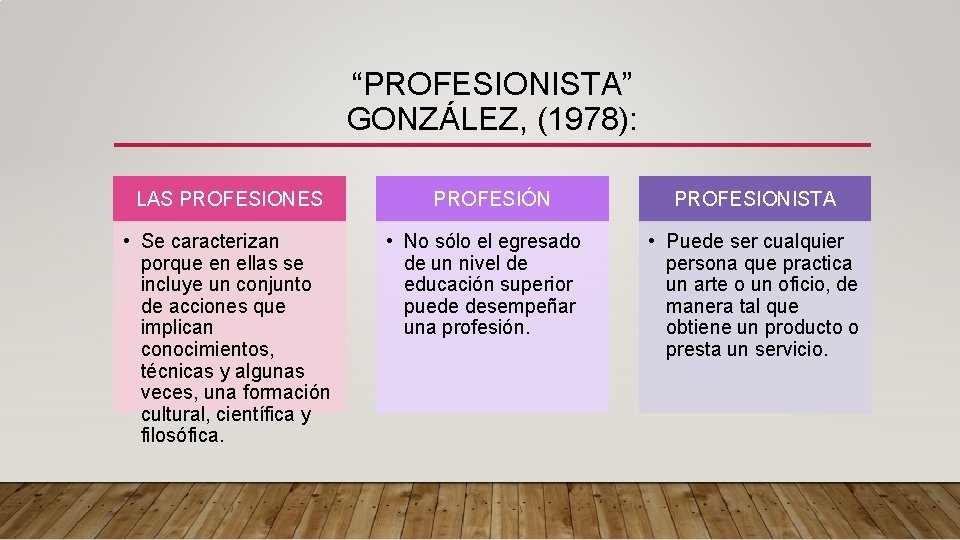 “PROFESIONISTA”
GONZÁLEZ, (1978):

LAS PROFESIONES

• Se caracterizan porque en ellas se incluye un conjunto de acciones que implican conocimientos, técnicas y algunas veces, una formación cultural, científica y filosófica.

PROFESIÓN

• No sólo el egresado de un nivel de educación superior puede desempeñar una profesión.

PROFESIONISTA

• Puede ser cualquier persona que practica un arte o un oficio, de manera tal que obtiene un producto o presta un servicio.